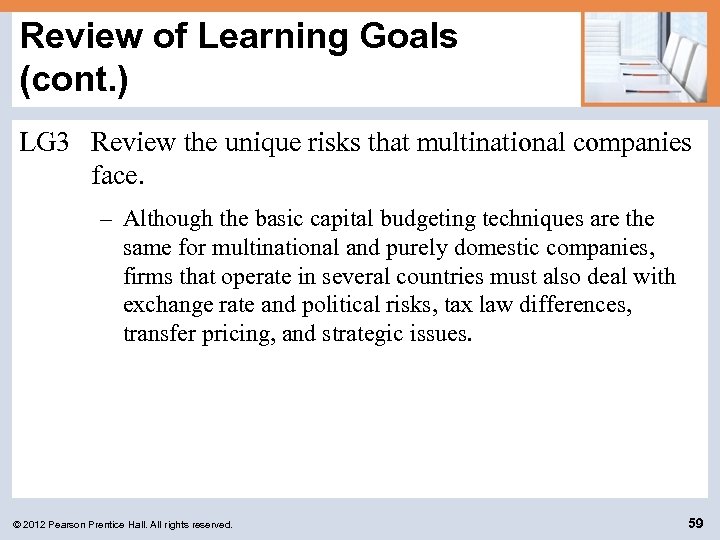 Review of Learning Goals (cont.)

LG3 Review the unique risks that multinational companies face.

– Although the basic capital budgeting techniques are the same for multinational and purely domestic companies, firms that operate in several countries must also deal with exchange rate and political risks, tax law differences, transfer pricing, and strategic issues.

© 2012 Pearson Prentice Hall. All rights reserved.

59